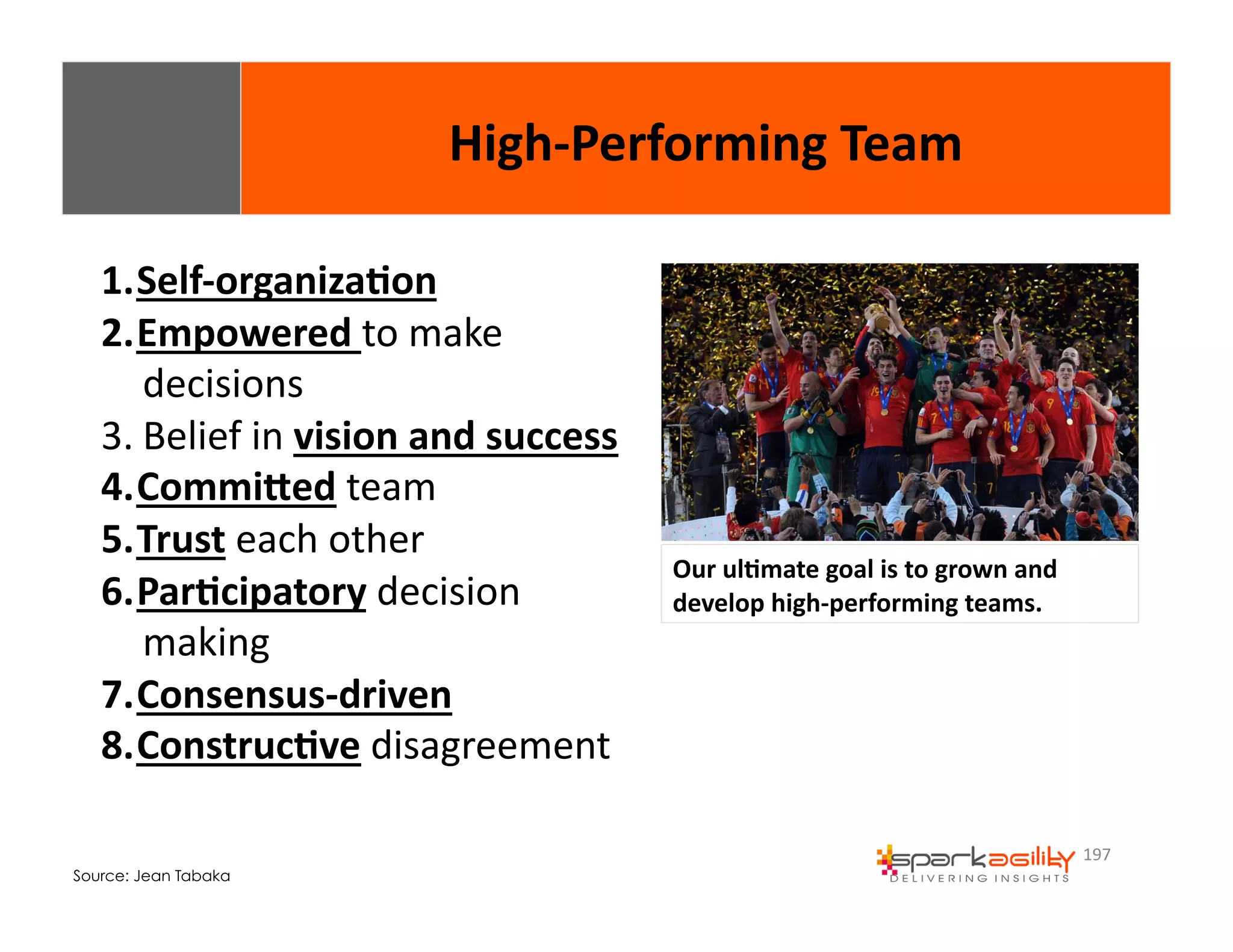 High-Performing Team

1. Self-organization
2. Empowered to make decisions
3. Belief in vision and success
4. Committed team
5. Trust each other
6. Participatory decision making
7. Consensus-driven
8. Constructive disagreement

Our ultimate goal is to grown and develop high-performing teams.

Source: Jean Tabaka

sparkagility DELIVERING INSIGHTS 197